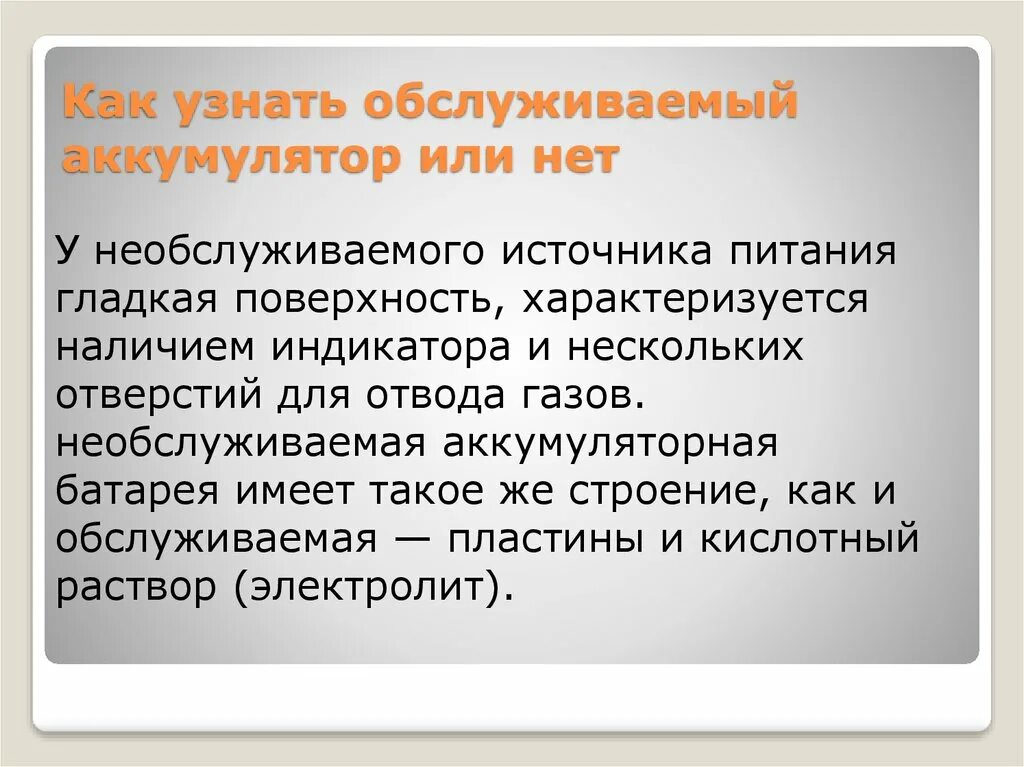 Как узнать обслуживаемый аккумулятор или нет

У необслуживаемого источника питания гладкая поверхность, характеризуется наличием индикатора и нескольких отверстий для отвода газов. необслуживаемая аккумуляторная батарея имеет такое же строение, как и обслуживаемая — пластины и кислотный раствор (электролит).